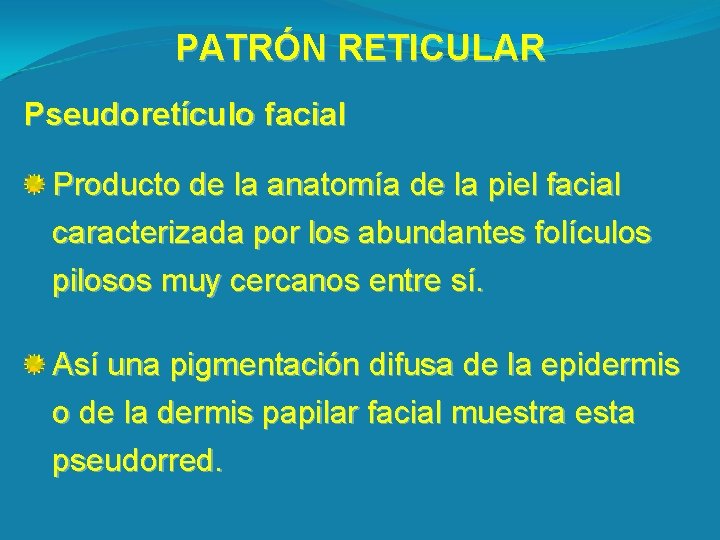 PATRÓN RETICULAR

Pseudoretículo facial

Producto de la anatomía de la piel facial caracterizada por los abundantes folículos pilosos muy cercanos entre sí.

Así una pigmentación difusa de la epidermis o de la dermis papilar facial muestra esta pseudorred.